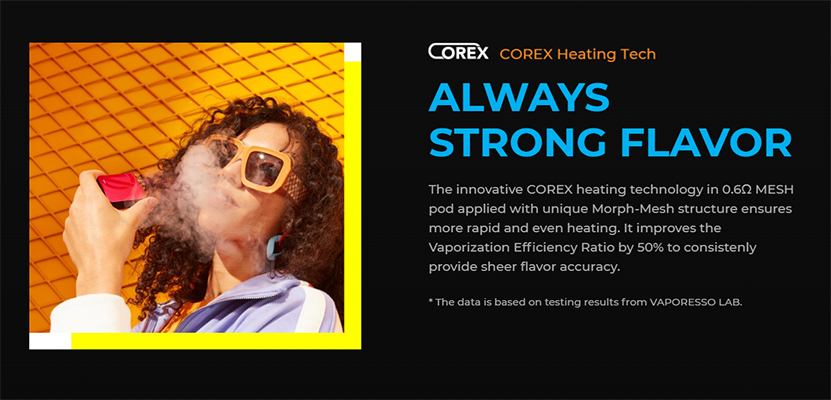 COREX COREX Heating Tech

ALWAYS STRONG FLAVOR

The innovative COREX heating technology in 0.6Ω MESH pod applied with unique Morph-Mesh structure ensures more rapid and even heating. It improves the Vaporization Efficiency Ratio by 50% to consistenly provide sheer flavor accuracy.

* The data is based on testing results from VAPORESSO LAB.